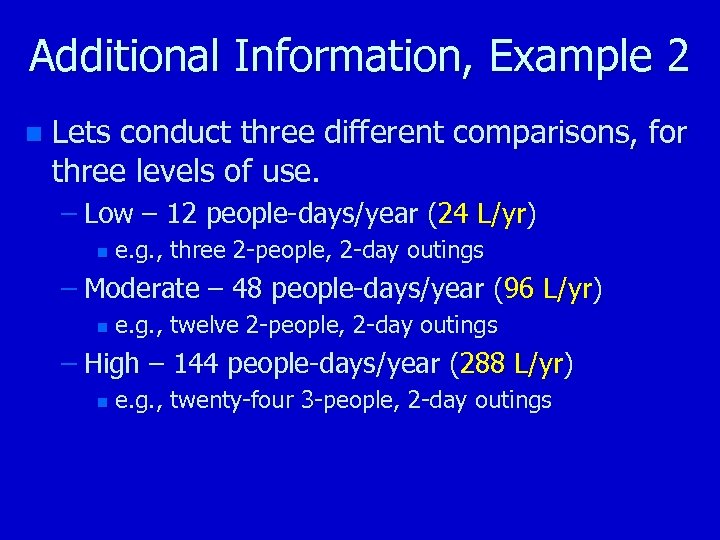 Additional Information, Example 2

Lets conduct three different comparisons, for three levels of use.

– Low – 12 people-days/year (24 L/yr)

e.g., three 2-people, 2-day outings

– Moderate – 48 people-days/year (96 L/yr)

e.g., twelve 2-people, 2-day outings

– High – 144 people-days/year (288 L/yr)

e.g., twenty-four 3-people, 2-day outings